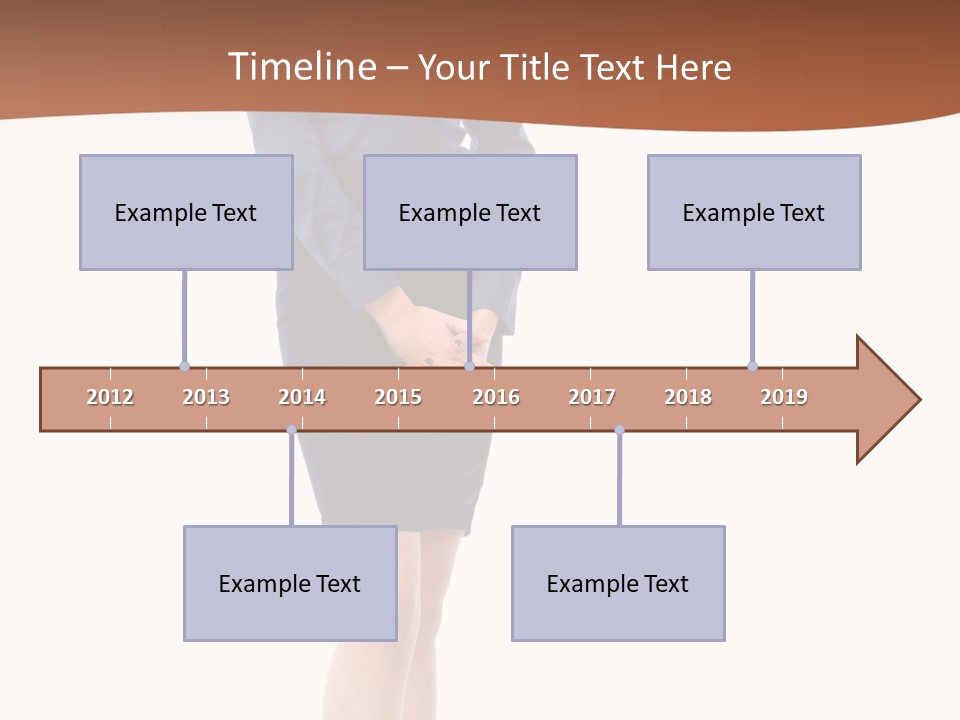 Timeline – Your Title Text Here

Example Text

Example Text

Example Text

2012 2013 2014 2015 2016 2017 2018 2019

Example Text

Example Text